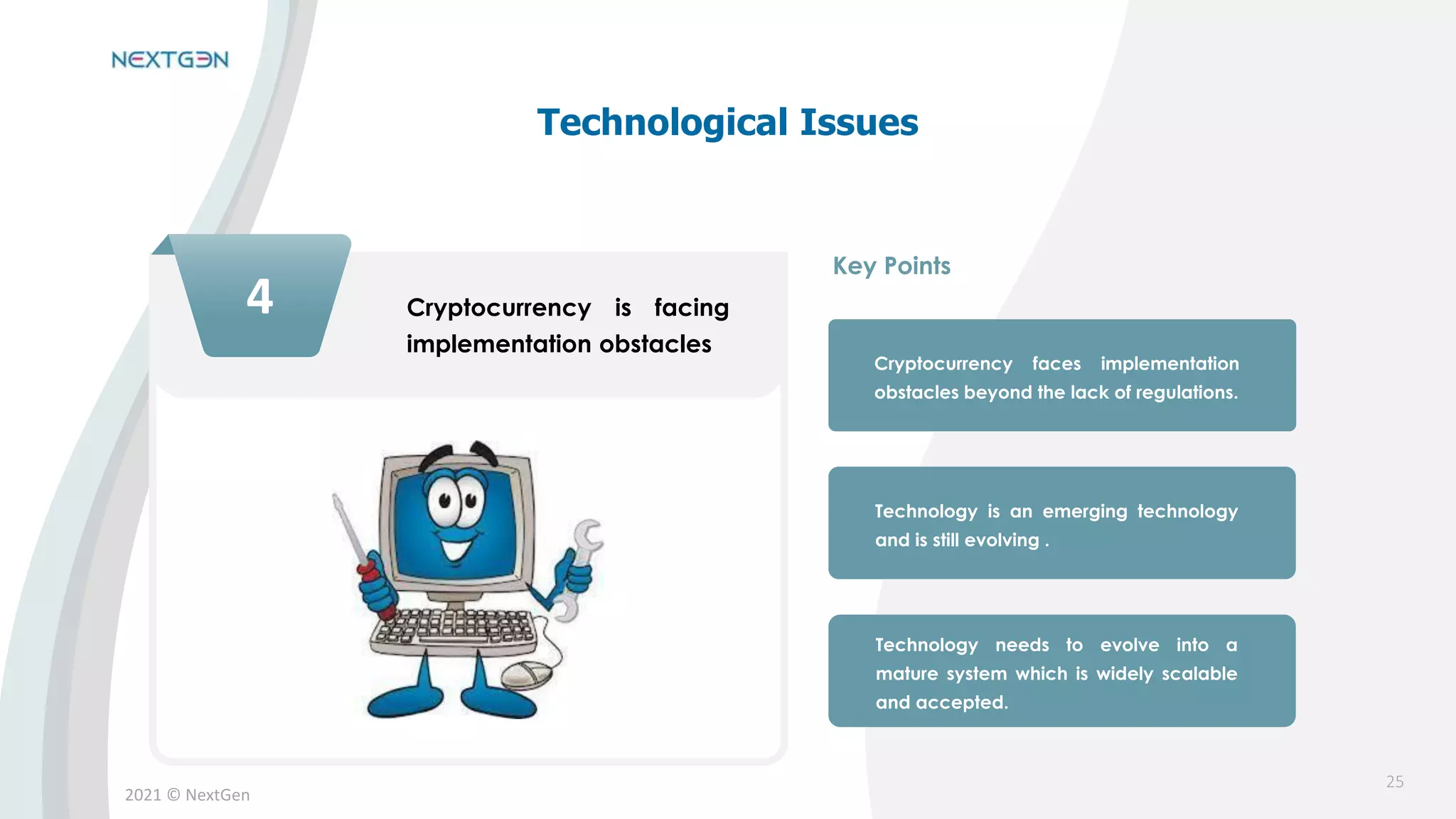 NEXTGEN

Technological Issues

4

Cryptocurrency is facing implementation obstacles

Key Points

Cryptocurrency faces implementation obstacles beyond the lack of regulations.

Technology is an emerging technology and is still evolving .

Technology needs to evolve into a mature system which is widely scalable and accepted.

2021 © NextGen

25